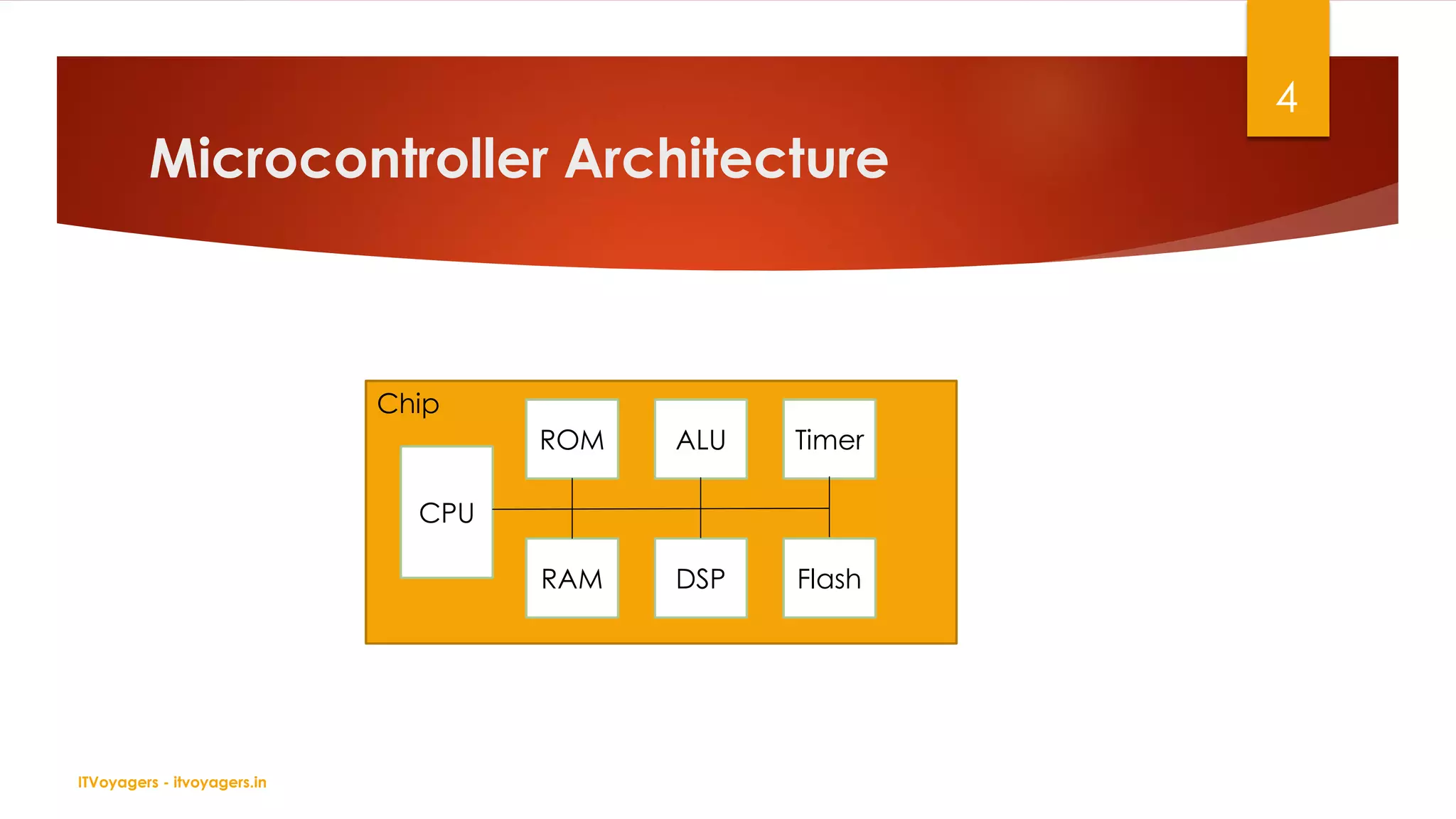 4

Microcontroller Architecture

Chip

ROM ALU Timer

CPU

RAM DSP Flash

ITVoyagers - itvoyagers.in